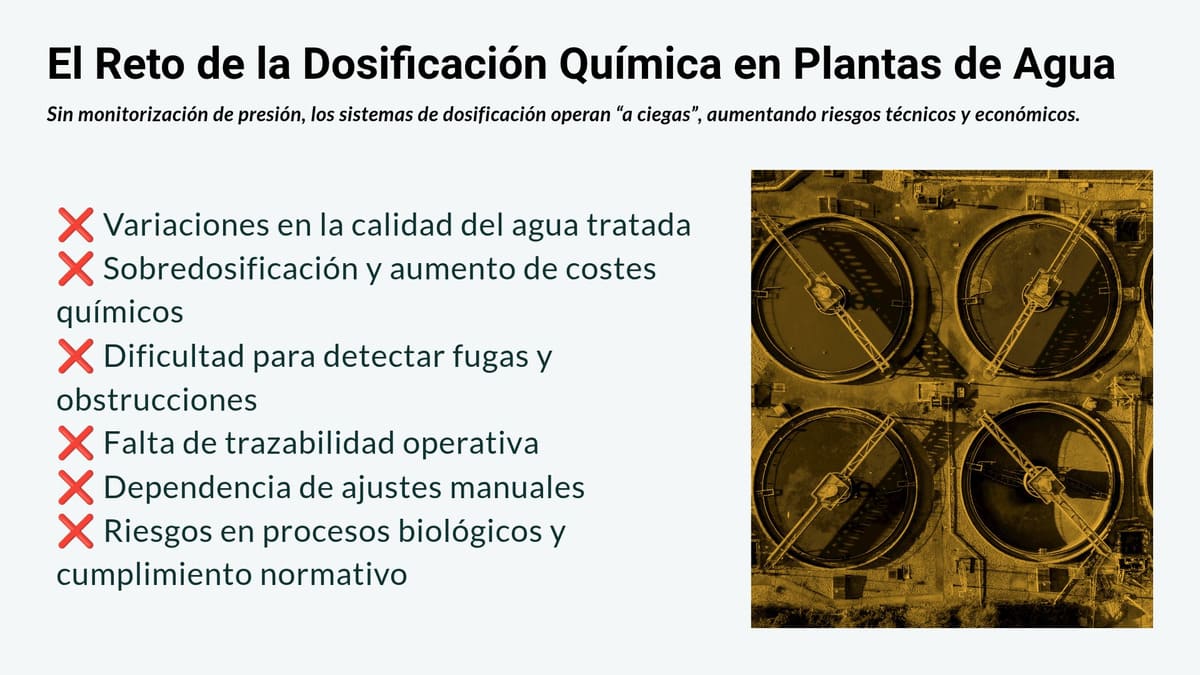 El Reto de la Dosificación Química en Plantas de Agua

Sin monitorización de presión, los sistemas de dosificación operan “a ciegas”, aumentando riesgos técnicos y económicos.

❌ Variaciones en la calidad del agua tratada
❌ Sobredosificación y aumento de costes químicos
❌ Dificultad para detectar fugas y obstrucciones
❌ Falta de trazabilidad operativa
❌ Dependencia de ajustes manuales
❌ Riesgos en procesos biológicos y cumplimiento normativo